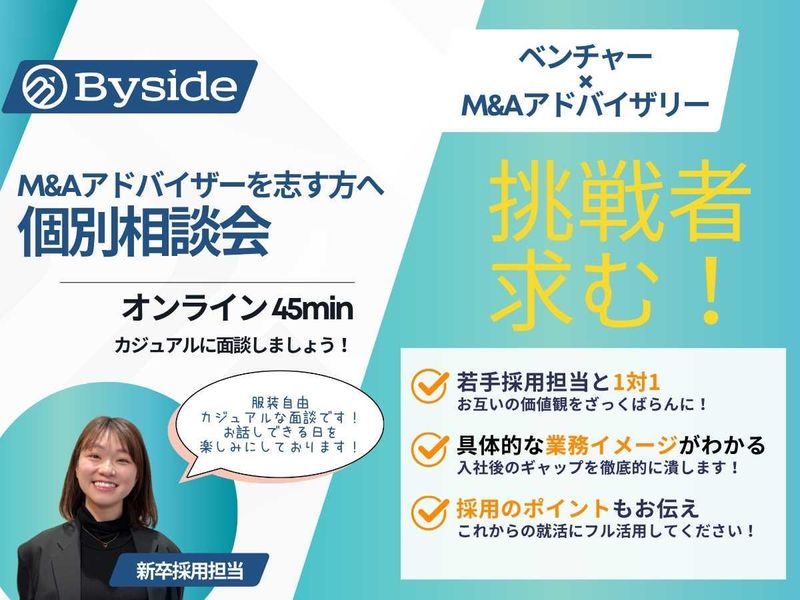 Byside

M&Aアドバイザーを志す方へ
個別相談会

オンライン 45min
カジュアルに面談しましょう！

服装自由
カジュアルな面談です！
お話しできる日を
楽しみにしております！

新卒採用担当

ベンチャー
×
M&Aアドバイザリー

挑戦者
求む！

若手採用担当と1対1
お互いの価値観をざっくばらんに！

具体的な業務イメージがわかる
入社後のギャップを徹底的に潰します！

採用のポイントもお伝え
これからの就活にフル活用してください！